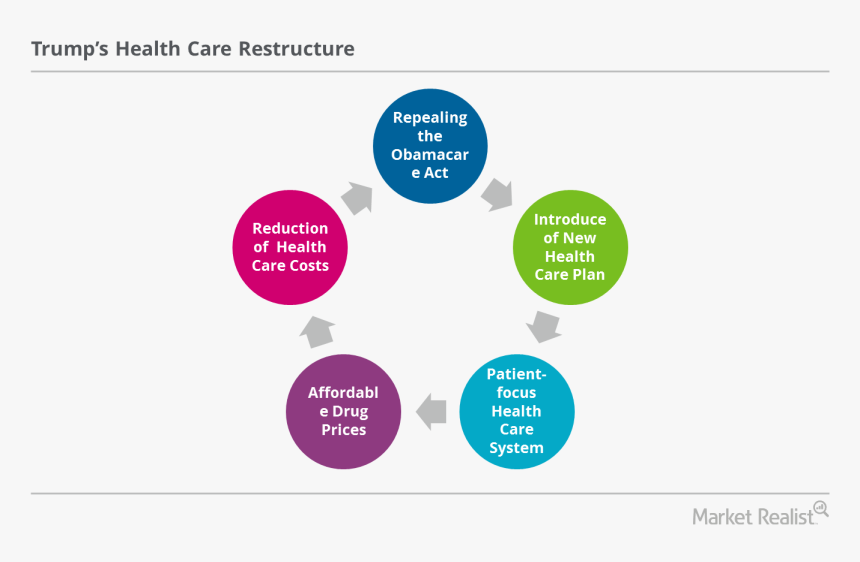 Trump's Health Care Restructure

Repealing the Obamacare Act

Introduce of New Health Care Plan

Patient-focus Health Care System

Affordable Drug Prices

Reduction of Health Care Costs

Market Realist